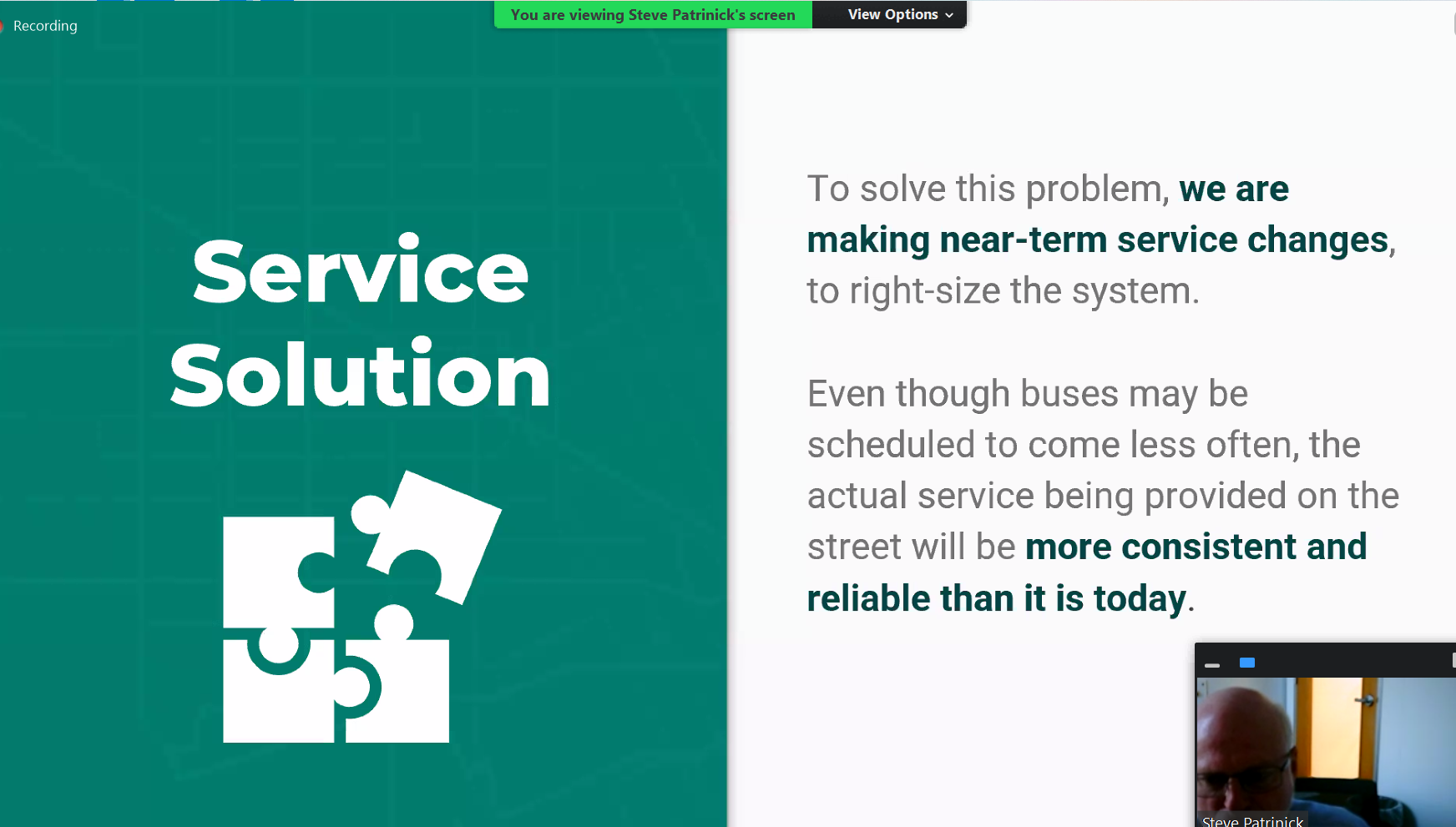 Recording

You are viewing Steve Patrinick's screen

View Options

Service Solution

To solve this problem, we are making near-term service changes, to right-size the system.

Even though buses may be scheduled to come less often, the actual service being provided on the street will be more consistent and reliable than it is today.

Steve Patrinick